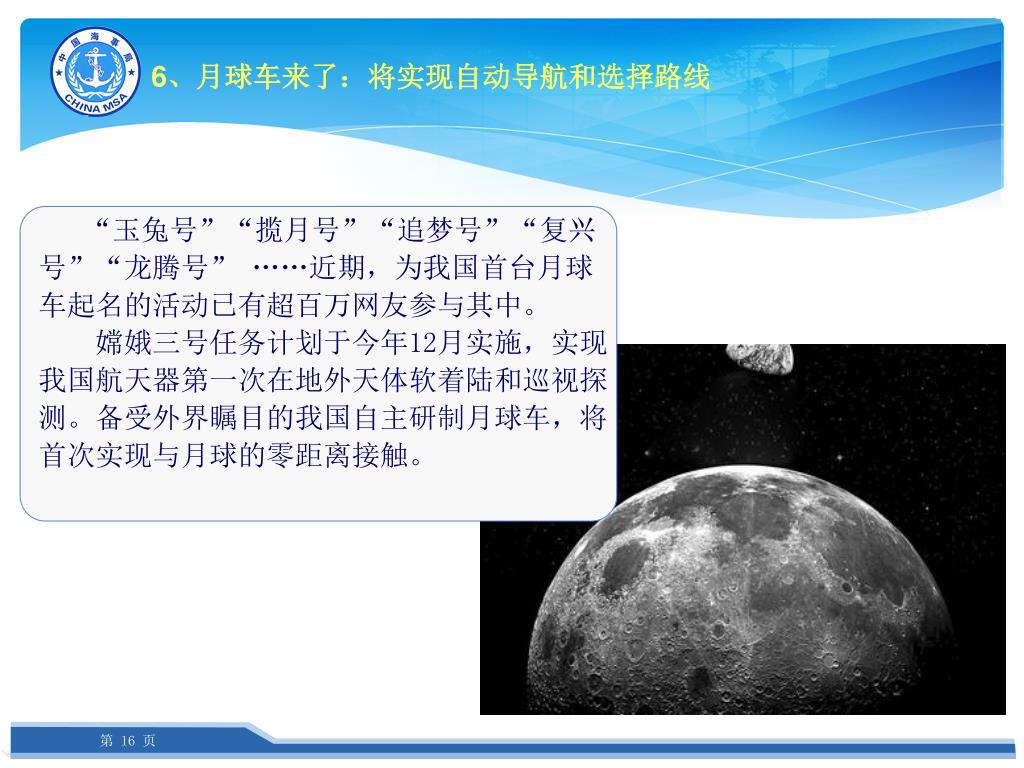 中国海事局
CHINA MSA

6、月球车来了：将实现自动导航和选择路线

“玉兔号”“揽月号”“追梦号”“复兴号”“龙腾号” ……近期，为我国首台月球车起名的活动已有超百万网友参与其中。

嫦娥三号任务计划于今年12月实施，实现我国航天器第一次在地外天体软着陆和巡视探测。备受外界瞩目的我国自主研制月球车，将首次实现与月球的零距离接触。

第 16 页